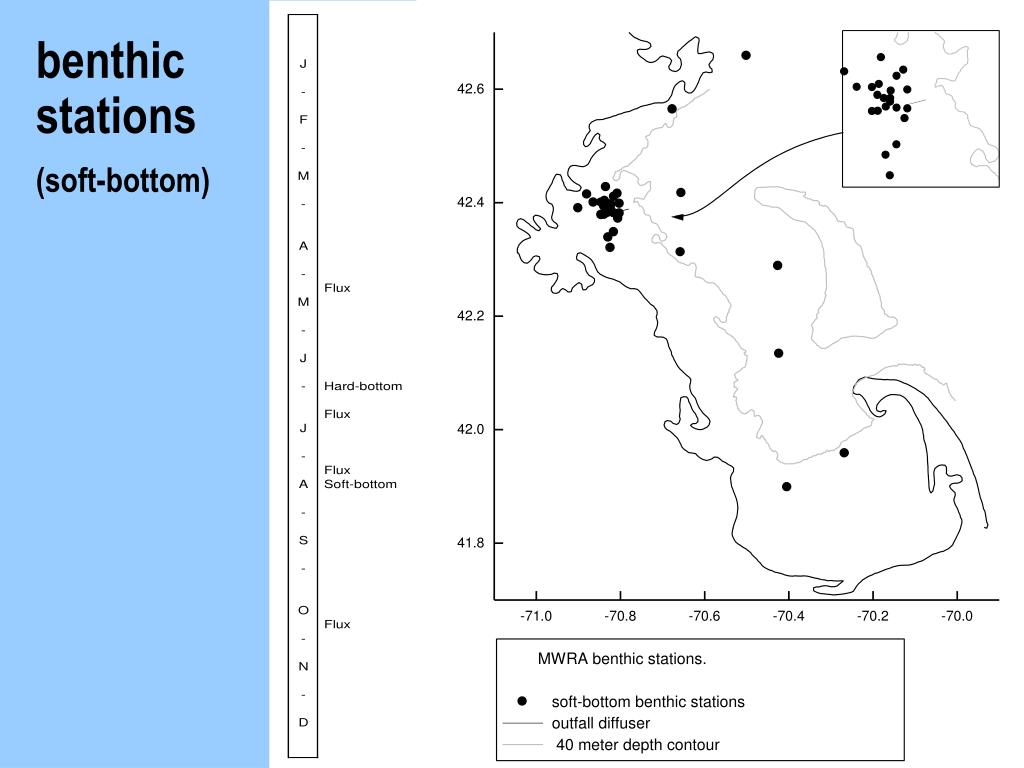 benthic stations
(soft-bottom)

J
-
F
-
M
-
A
-
M
-
J
-
J
-
A
-
S
-
O
-
N
-
D

Flux
Hard-bottom
Flux
Flux
Soft-bottom
Flux

42.6
42.4
42.2
42.0
41.8

-71.0 -70.8 -70.6 -70.4 -70.2 -70.0

MWRA benthic stations.

soft-bottom benthic stations
outfall diffuser
40 meter depth contour